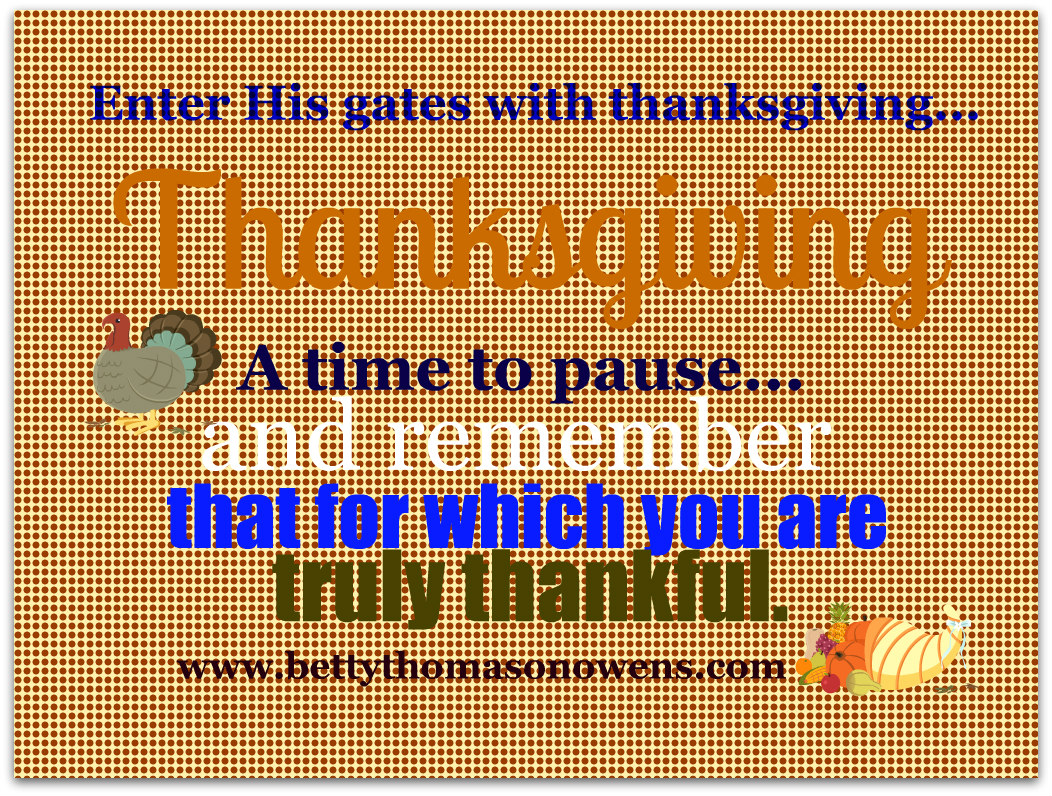 Enter His gates with thanksgiving…

Thanksgiving

A time to pause…
and remember
that for which you are
truly thankful.

www.bettythomasonowens.com